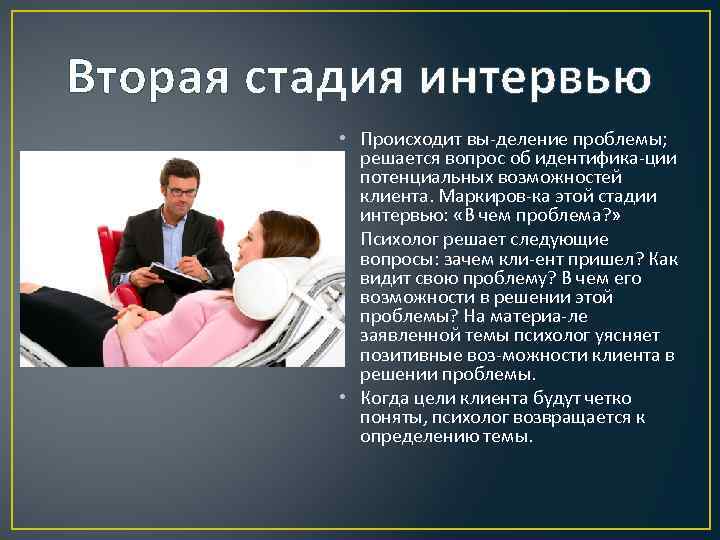 Вторая стадия интервью

• Происходит вы-деление проблемы; решается вопрос об идентифика-ции потенциальных возможностей клиента. Маркиров-ка этой стадии интервью: «В чем проблема?»

Психолог решает следующие вопросы: зачем кли-ент пришел? Как видит свою проблему? В чем его возможности в решении этой проблемы? На материа-ле заявленной темы психолог уясняет позитивные воз-можности клиента в решении проблемы.

• Когда цели клиента будут четко поняты, психолог возвращается к определению темы.